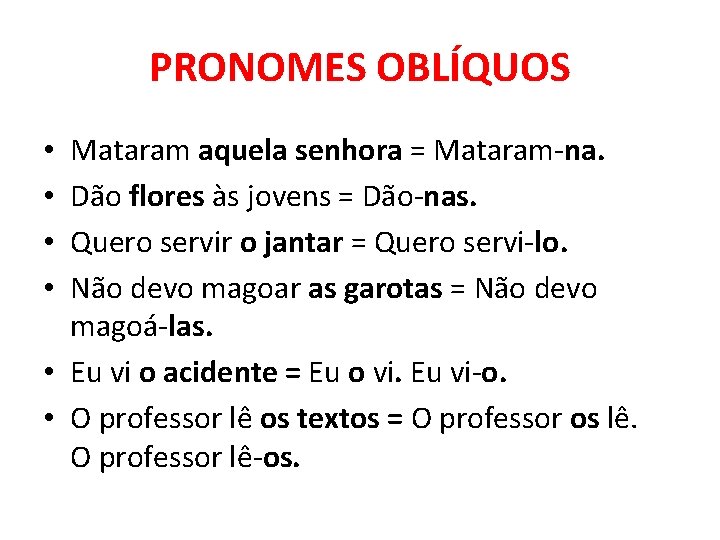 PRONOMES OBLÍQUOS

• Mataram aquela senhora = Mataram-na.
• Dão flores às jovens = Dão-nas.
• Quero servir o jantar = Quero servi-lo.
• Não devo magoar as garotas = Não devo magoá-las.
• Eu vi o acidente = Eu o vi. Eu vi-o.
• O professor lê os textos = O professor os lê. O professor lê-os.